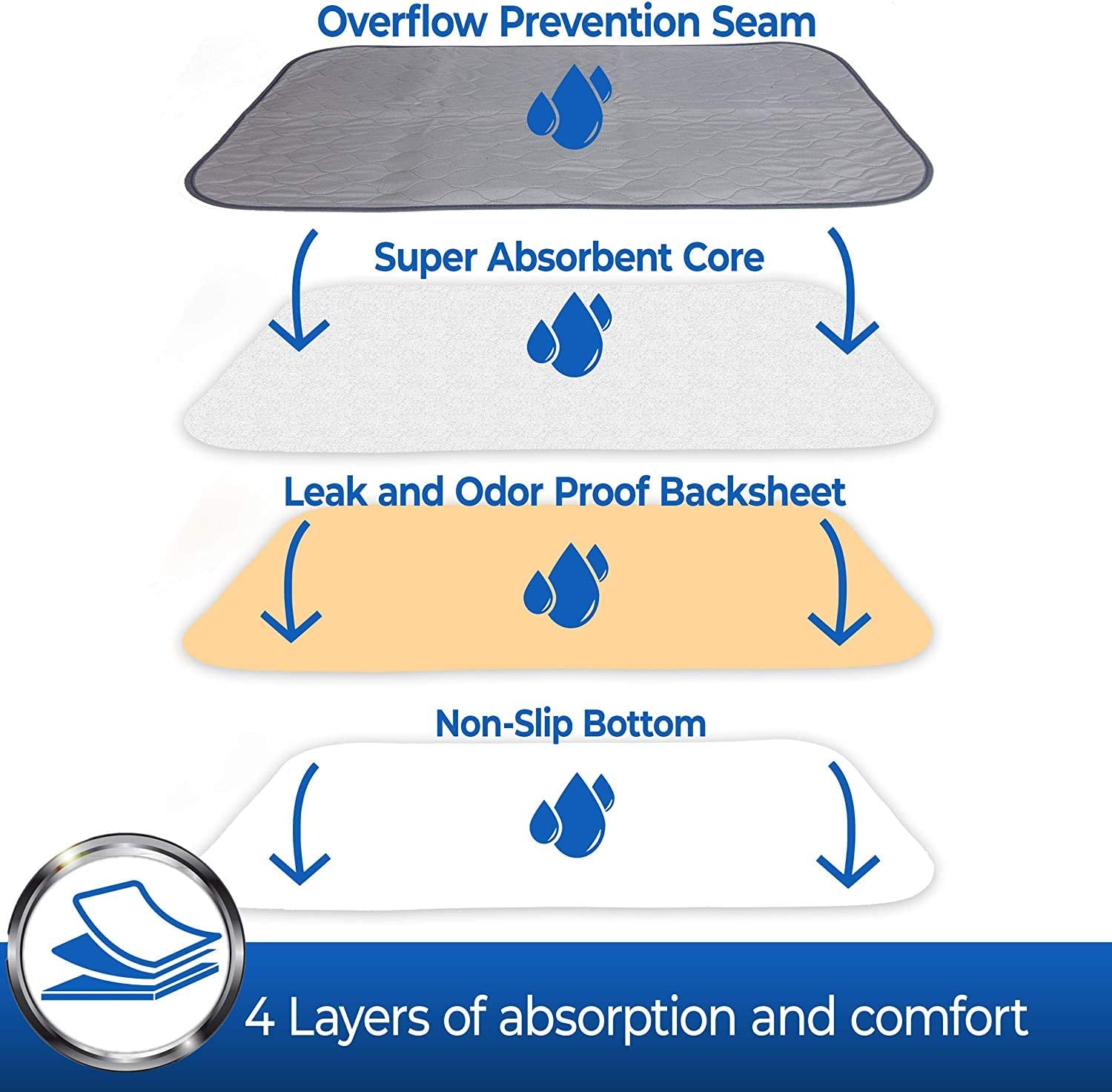 Overflow Prevention Seam

Super Absorbent Core

Leak and Odor Proof Backsheet

Non-Slip Bottom

4 Layers of absorption and comfort